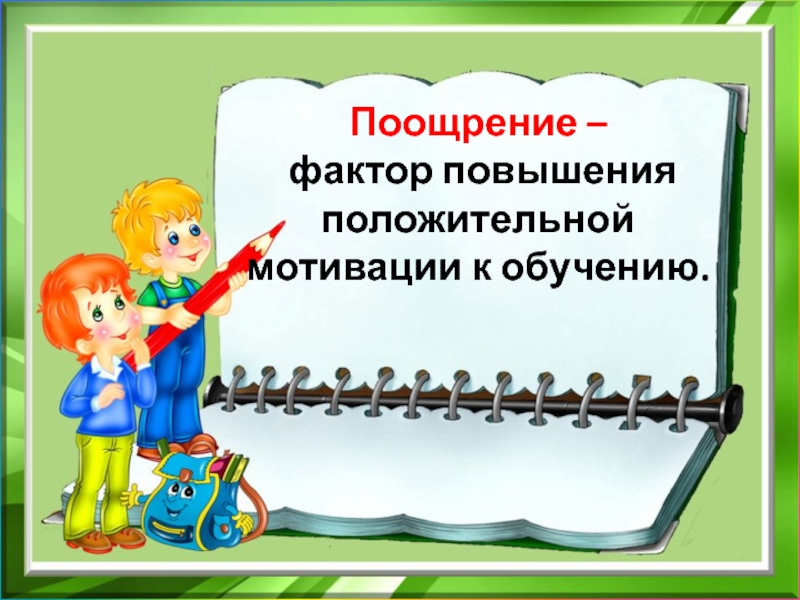 Поощрение –
фактор повышения положительной мотивации к обучению.